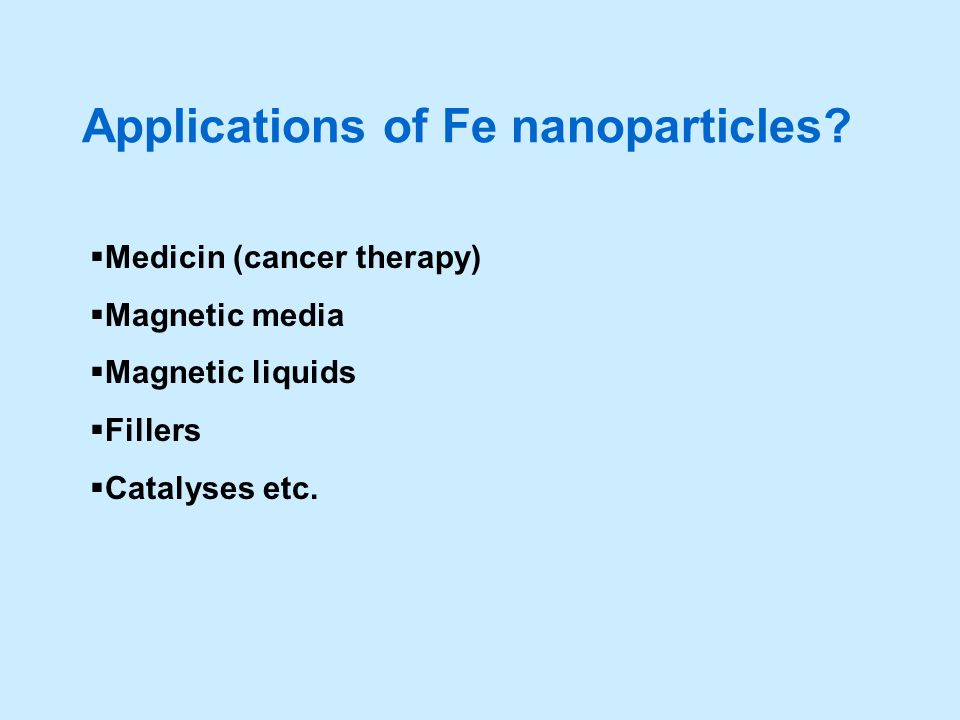 Applications of Fe nanoparticles?

▪Medicin (cancer therapy)

▪Magnetic media

▪Magnetic liquids

▪Fillers

▪Catalyses etc.